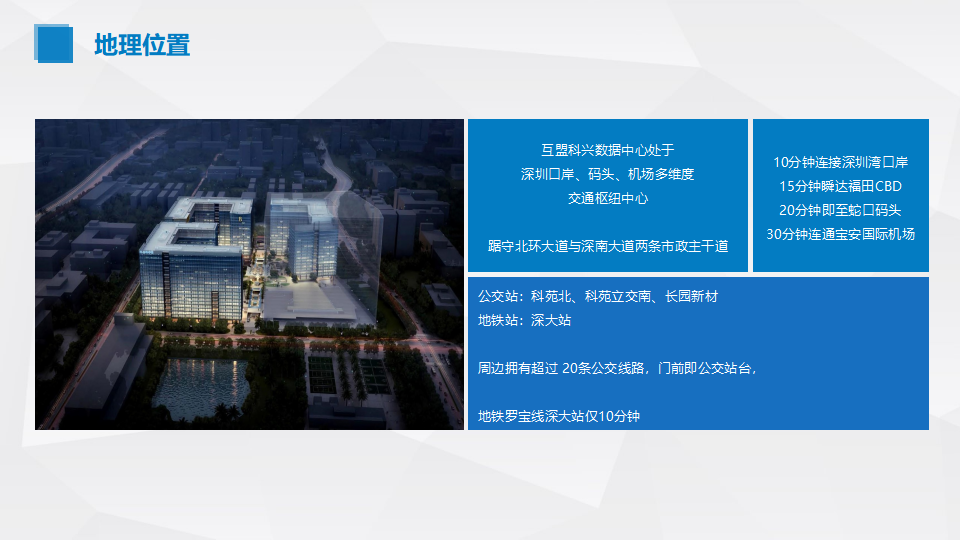 地理位置

互盟科兴数据中心处于
深圳口岸、码头、机场多维度
交通枢纽中心

踞守北环大道与深南大道两条市政主干道

10分钟连接深圳湾口岸
15分钟瞬达福田CBD
20分钟即至蛇口码头
30分钟连通宝安国际机场

公交站：科苑北、科苑立交南、长园新材
地铁站：深大站

周边拥有超过 20条公交线路，门前即公交站台，

地铁罗宝线深大站仅10分钟